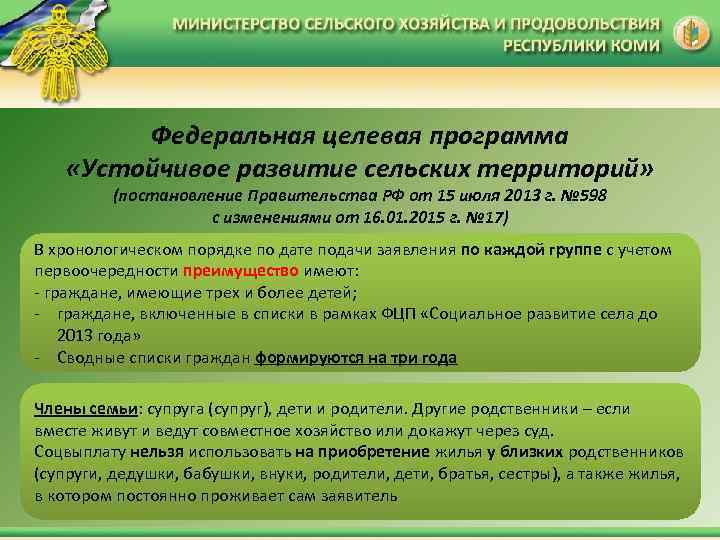 МИНИСТЕРСТВО СЕЛЬСКОГО ХОЗЯЙСТВА И ПРОДОВОЛЬСТВИЯ РЕСПУБЛИКИ КОМИ

Федеральная целевая программа «Устойчивое развитие сельских территорий» (постановление Правительства РФ от 15 июля 2013 г. №598 с изменениями от 16.01.2015 г. №17)

В хронологическом порядке по дате подачи заявления по каждой группе с учетом первоочередности преимущество имеют:
- граждане, имеющие трех и более детей;
- граждане, включенные в списки в рамках ФЦП «Социальное развитие села до 2013 года»
- Сводные списки граждан формируются на три года

Члены семьи: супруга (супруг), дети и родители. Другие родственники – если вместе живут и ведут совместное хозяйство или докажут через суд.
Соцвыплату нельзя использовать на приобретение жилья у близких родственников (супруги, дедушки, бабушки, внуки, родители, дети, братья, сестры), а также жилья, в котором постоянно проживает сам заявитель